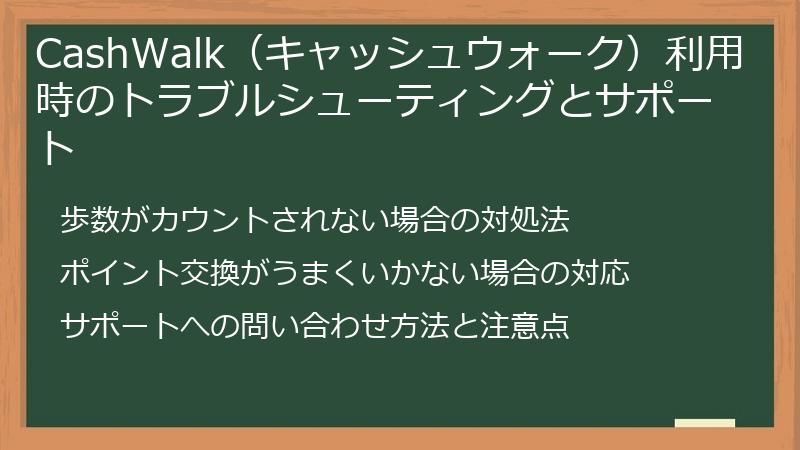 CashWalk（キャッシュウォーク）利用時のトラブルシューティングとサポート

歩数がカウントされない場合の対処法

ポイント交換がうまくいかない場合の対応

サポートへの問い合わせ方法と注意点